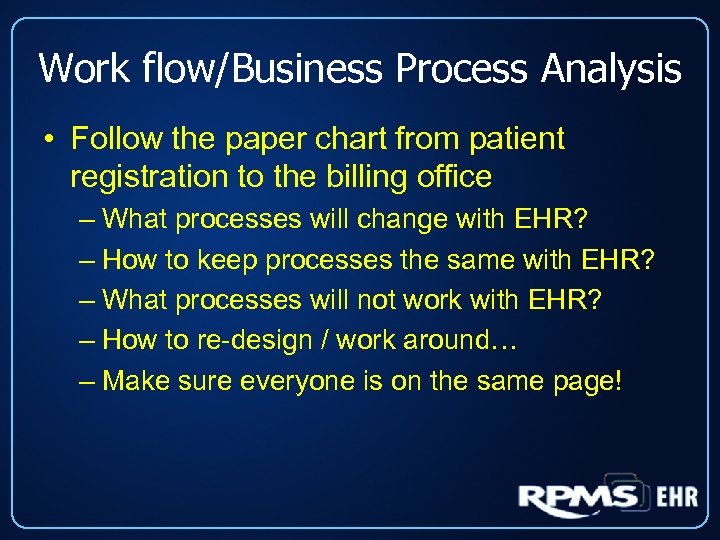 Work flow/Business Process Analysis

• Follow the paper chart from patient registration to the billing office

– What processes will change with EHR?

– How to keep processes the same with EHR?

– What processes will not work with EHR?

– How to re-design / work around…

– Make sure everyone is on the same page!

RPMS EHR